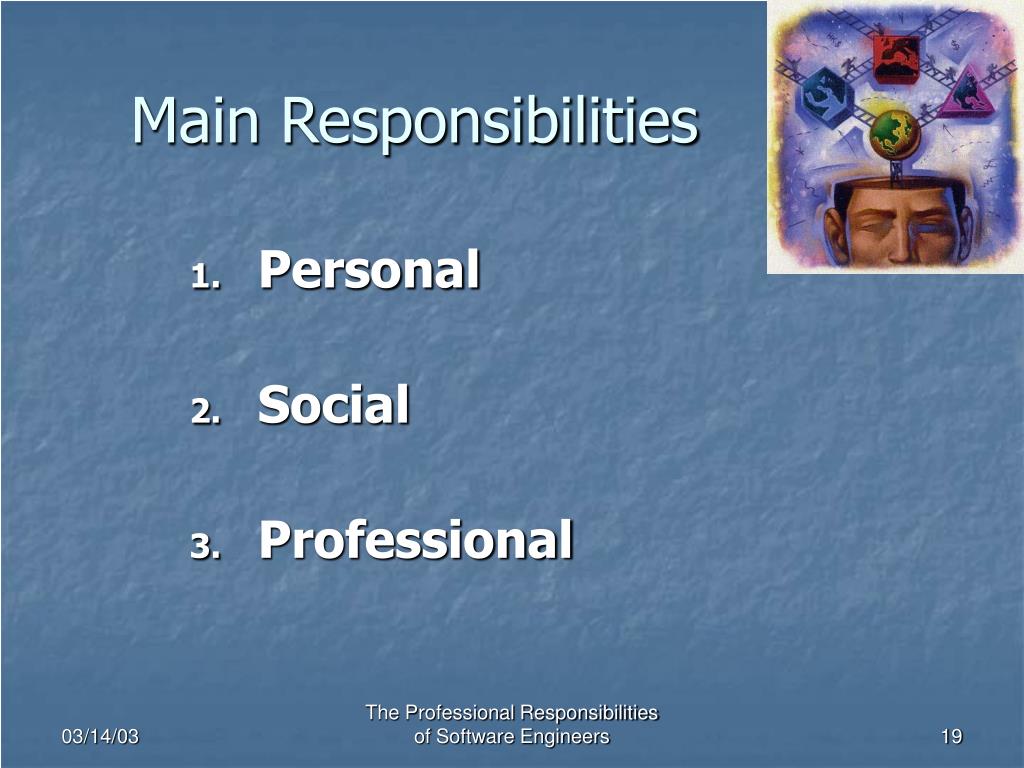 Main Responsibilities

1. Personal

2. Social

3. Professional

03/14/03

The Professional Responsibilities of Software Engineers

19